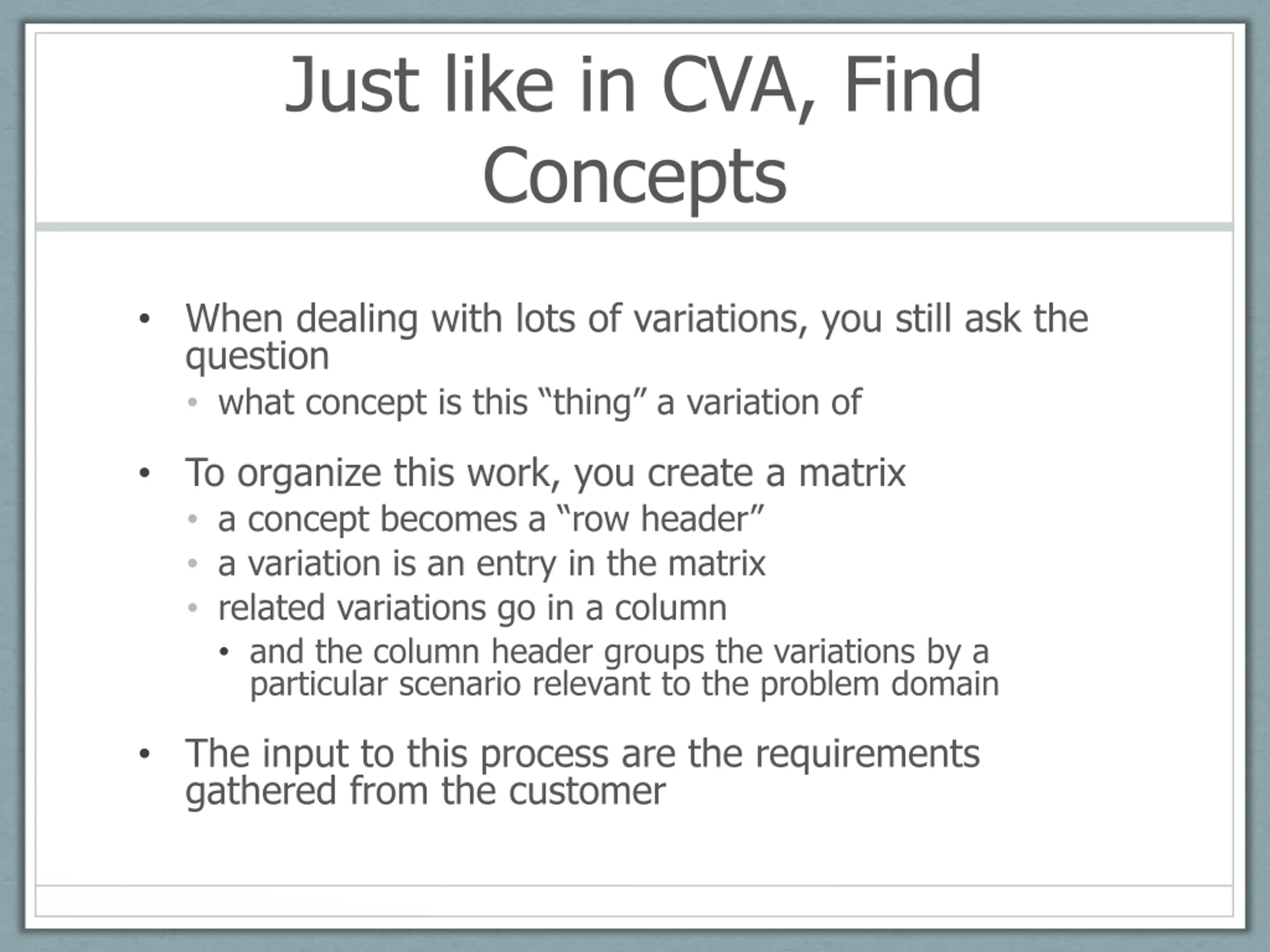 Just like in CVA, Find Concepts

• When dealing with lots of variations, you still ask the question
  • what concept is this “thing” a variation of

• To organize this work, you create a matrix
  • a concept becomes a “row header”
  • a variation is an entry in the matrix
  • related variations go in a column
    • and the column header groups the variations by a particular scenario relevant to the problem domain

• The input to this process are the requirements gathered from the customer